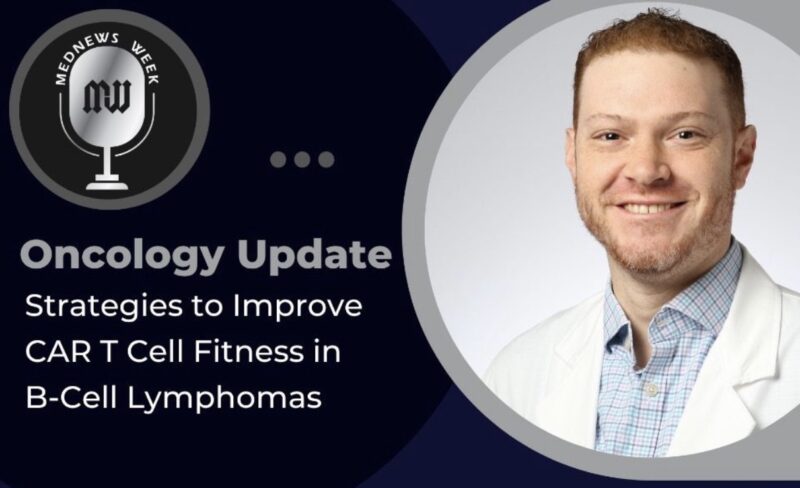 MEDNEWS WEEK
MW

Oncology Update
Strategies to Improve CAR T Cell Fitness in B-Cell Lymphomas